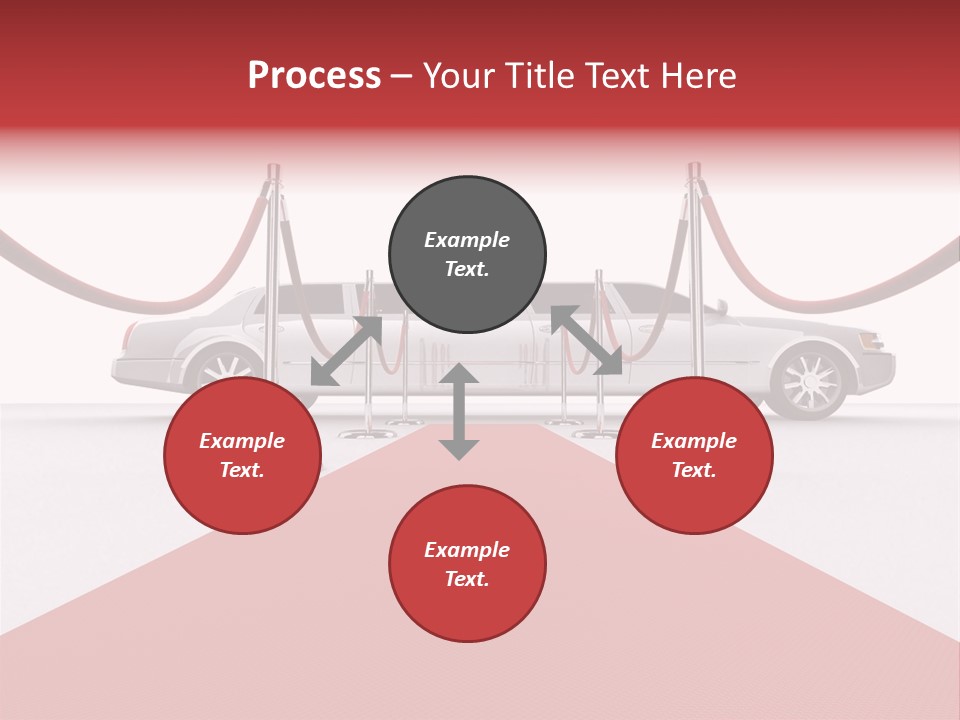 Process – Your Title Text Here

Example Text.

Example Text.

Example Text.

Example Text.